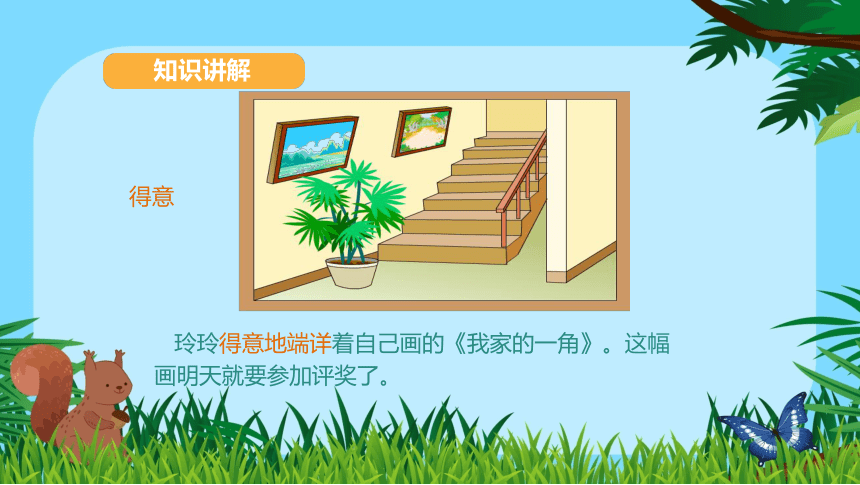 知识讲解

得意

玲玲得意地端详着自己画的《我家的一角》。这幅画明天就要参加评奖了。